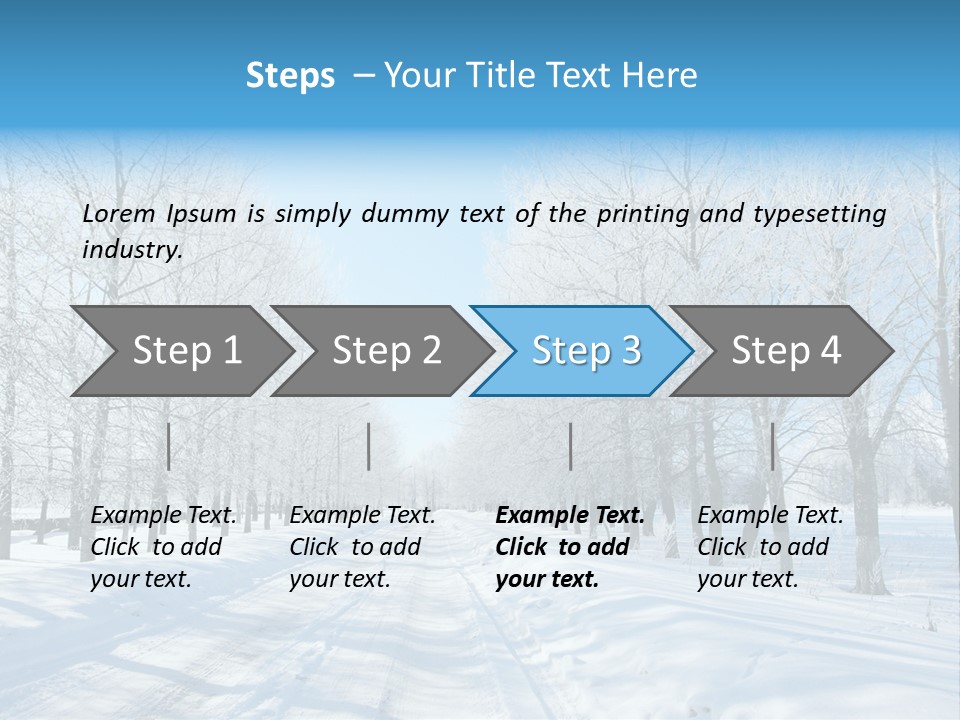 Steps – Your Title Text Here

Lorem Ipsum is simply dummy text of the printing and typesetting industry.

Step 1

Step 2

Step 3

Step 4

Example Text. Click to add your text.

Example Text. Click to add your text.

Example Text. Click to add your text.

Example Text. Click to add your text.